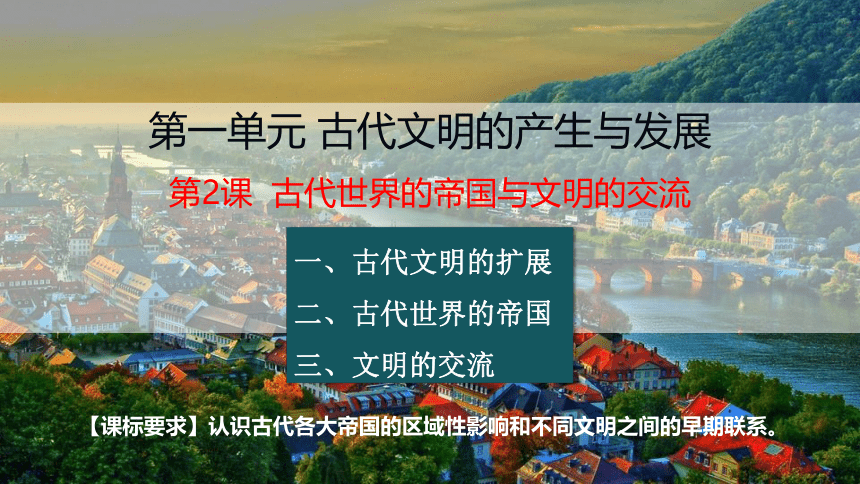 第一单元 古代文明的产生与发展

第2课 古代世界的帝国与文明的交流

一、古代文明的扩展

二、古代世界的帝国

三、文明的交流

【课标要求】认识古代各大帝国的区域性影响和不同文明之间的早期联系。